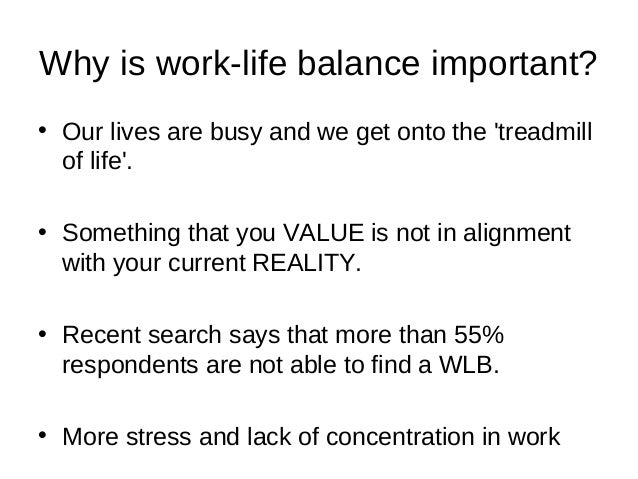 Why is work-life balance important?

• Our lives are busy and we get onto the 'treadmill of life'.

• Something that you VALUE is not in alignment with your current REALITY.

• Recent search says that more than 55% respondents are not able to find a WLB.

• More stress and lack of concentration in work